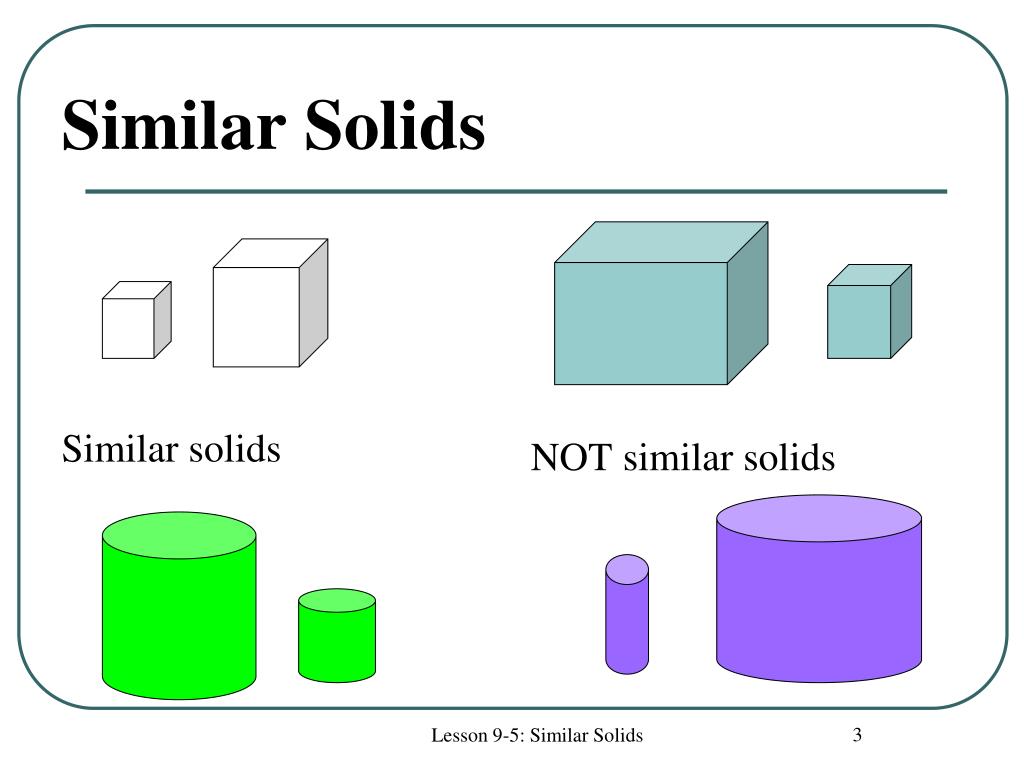 Similar Solids

Similar solids

NOT similar solids

Lesson 9-5: Similar Solids

3